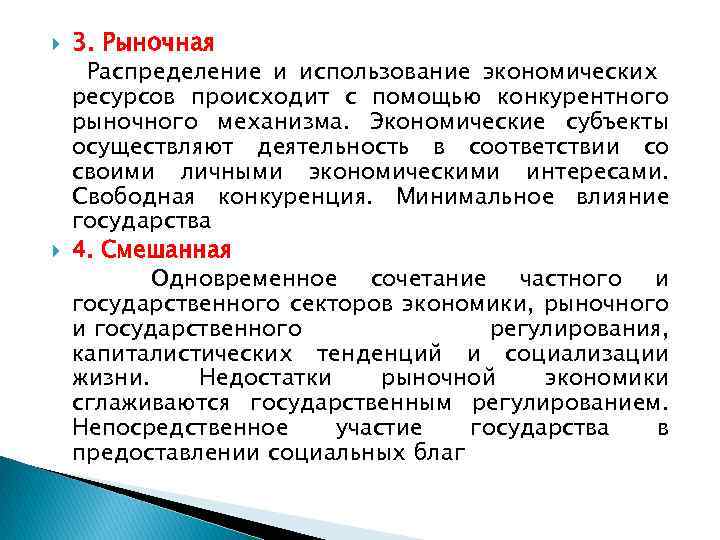 3. Рыночная

Распределение и использование экономических ресурсов происходит с помощью конкурентного рыночного механизма. Экономические субъекты осуществляют деятельность в соответствии со своими личными экономическими интересами. Свободная конкуренция. Минимальное влияние государства

4. Смешанная

Одновременное сочетание частного и государственного секторов экономики, рыночного и государственного регулирования, капиталистических тенденций и социализации жизни. Недостатки рыночной экономики сглаживаются государственным регулированием. Непосредственное участие государства в предоставлении социальных благ